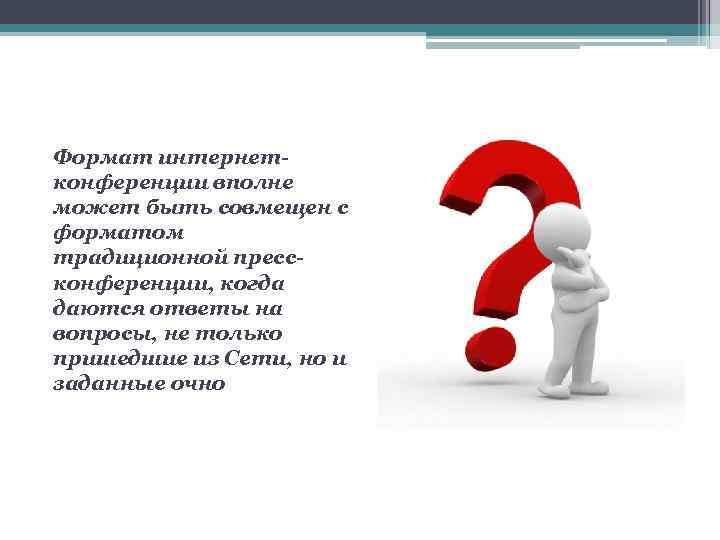 Формат интернет-конференции вполне может быть совмещен с форматом традиционной пресс-конференции, когда даются ответы на вопросы, не только пришедшие из Сети, но и заданные очно